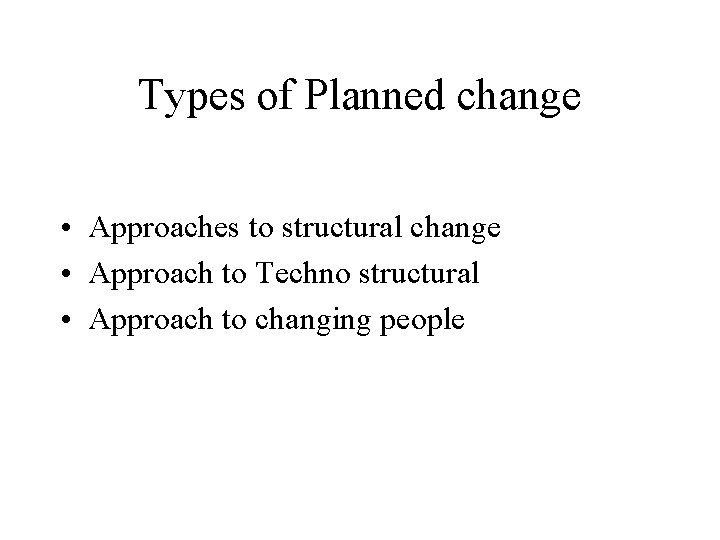 Types of Planned change

• Approaches to structural change
• Approach to Techno structural
• Approach to changing people